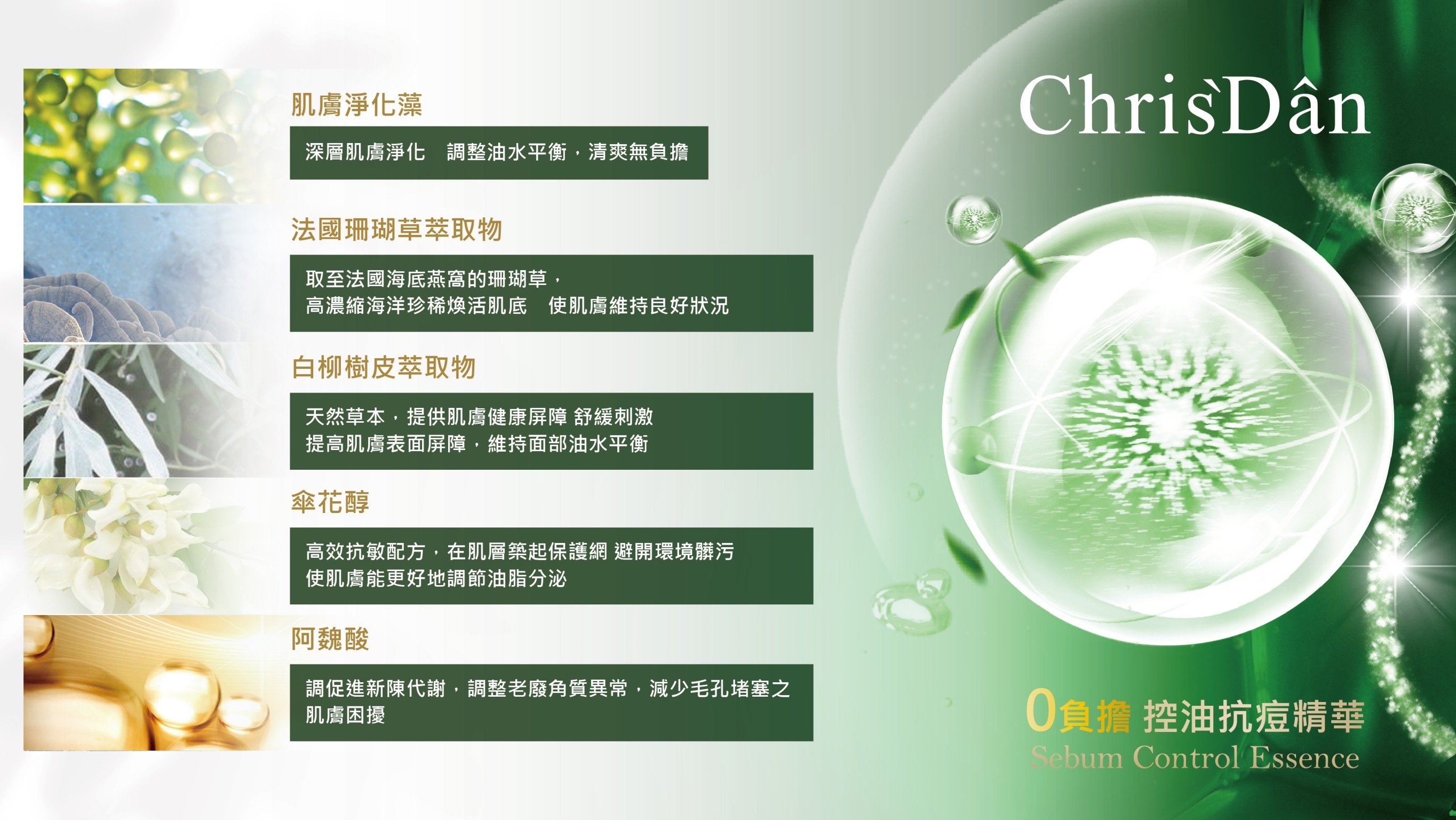 肌膚淨化藻

深層肌膚淨化　調整油水平衡，清爽無負擔

法國珊瑚草萃取物

取至法國海底燕窩的珊瑚草，
高濃縮海洋珍稀煥活肌底　使肌膚維持良好狀況

白柳樹皮萃取物

天然草本，提供肌膚健康屏障 舒緩刺激
提高肌膚表面屏障，維持面部油水平衡

傘花醇

高效抗敏配方，在肌層築起保護網 避開環境髒污
使肌膚能更好地調節油脂分泌

阿魏酸

調促進新陳代謝，調整老廢角質異常，減少毛孔堵塞之肌膚困擾

ChrisDân

0負擔 控油抗痘精華
Sebum Control Essence